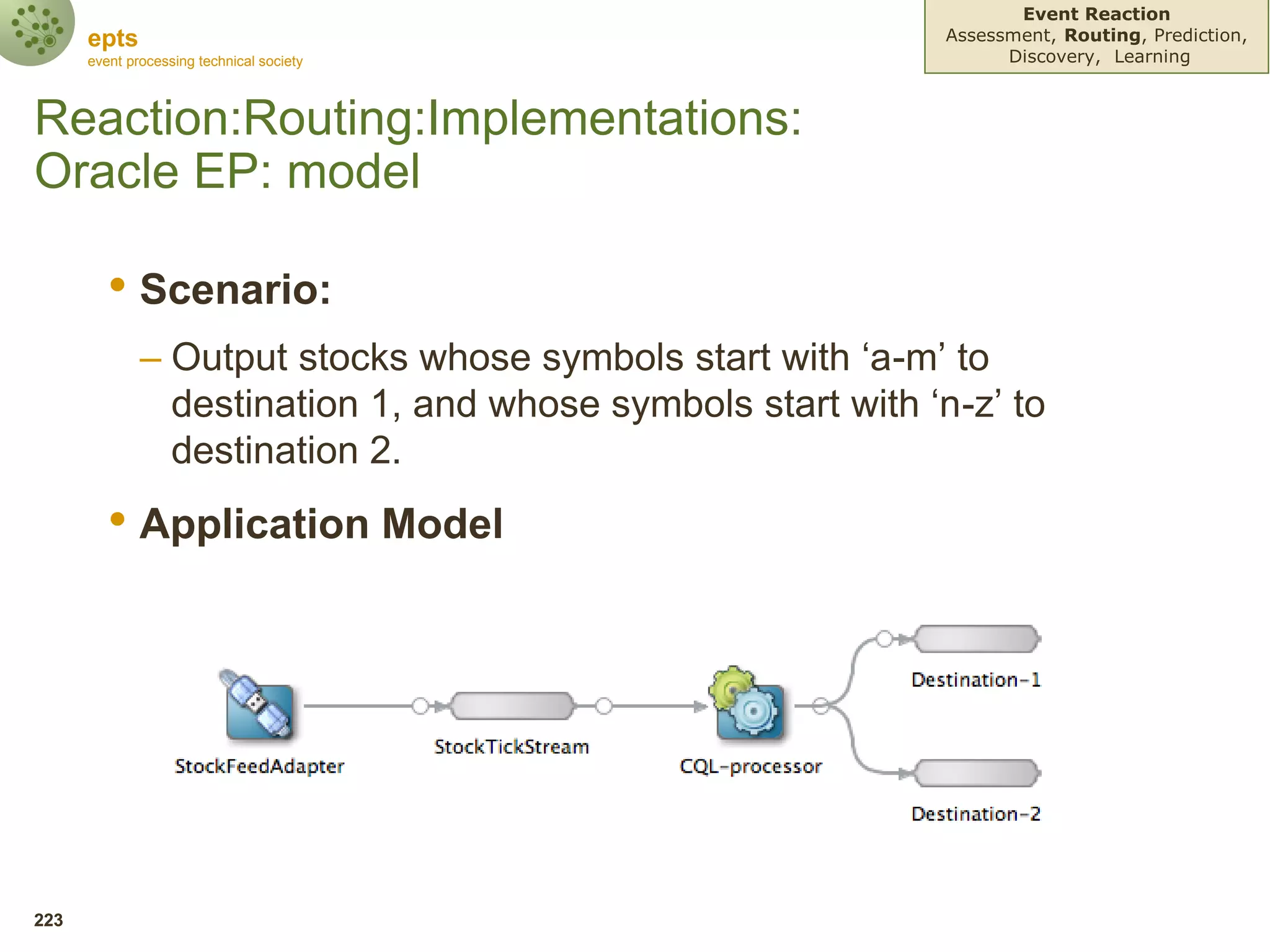 epts
event processing technical society

Event Reaction
Assessment, Routing, Prediction, Discovery, Learning

Reaction:Routing:Implementations: Oracle EP: model

• Scenario:
– Output stocks whose symbols start with ‘a-m’ to destination 1, and whose symbols start with ‘n-z’ to destination 2.

• Application Model

StockFeedAdapter
StockTickStream
CQL-processor
Destination-1
Destination-2

223